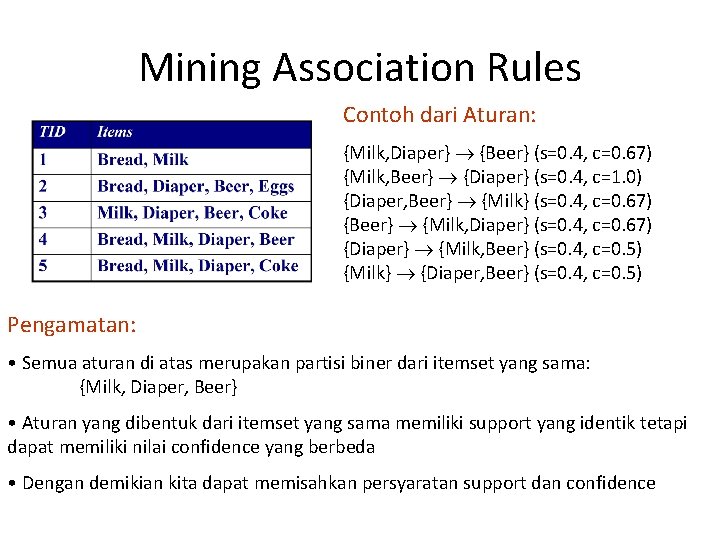 Mining Association Rules

| TID | Items |
|---|---|
| 1 | Bread, Milk |
| 2 | Bread, Diaper, Beer, Eggs |
| 3 | Milk, Diaper, Beer, Coke |
| 4 | Bread, Milk, Diaper, Beer |
| 5 | Bread, Milk, Diaper, Coke |

Contoh dari Aturan:

{Milk,Diaper} $\rightarrow$ {Beer} (s=0.4, c=0.67)
{Milk,Beer} $\rightarrow$ {Diaper} (s=0.4, c=1.0)
{Diaper,Beer} $\rightarrow$ {Milk} (s=0.4, c=0.67)
{Beer} $\rightarrow$ {Milk,Diaper} (s=0.4, c=0.67)
{Diaper} $\rightarrow$ {Milk,Beer} (s=0.4, c=0.5)
{Milk} $\rightarrow$ {Diaper,Beer} (s=0.4, c=0.5)

Pengamatan:

• Semua aturan di atas merupakan partisi biner dari itemset yang sama: {Milk, Diaper, Beer}

• Aturan yang dibentuk dari itemset yang sama memiliki support yang identik tetapi dapat memiliki nilai confidence yang berbeda

• Dengan demikian kita dapat memisahkan persyaratan support dan confidence